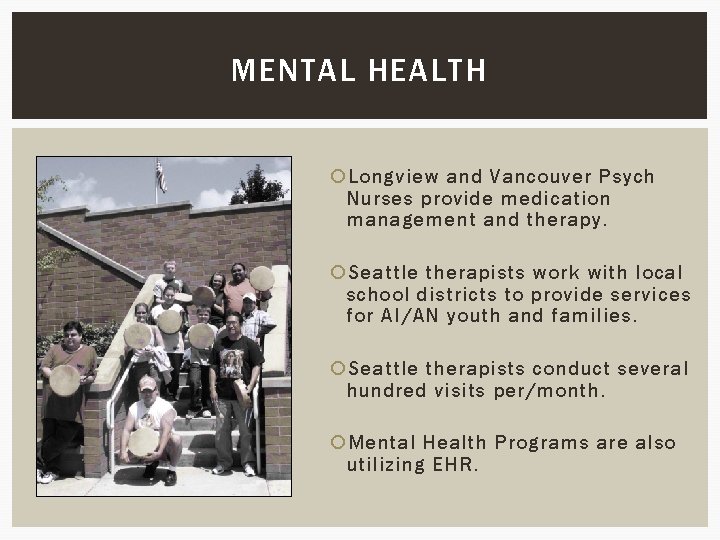 MENTAL HEALTH

Longview and Vancouver Psych Nurses provide medication management and therapy.

Seattle therapists work with local school districts to provide services for AI/AN youth and families.

Seattle therapists conduct several hundred visits per/month.

Mental Health Programs are also utilizing EHR.